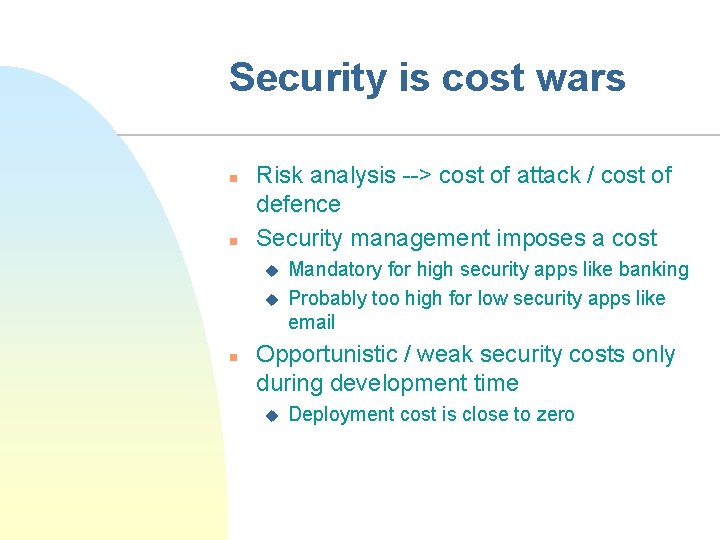 Security is cost wars

- Risk analysis --> cost of attack / cost of defence
- Security management imposes a cost
  - Mandatory for high security apps like banking
  - Probably too high for low security apps like email
- Opportunistic / weak security costs only during development time
  - Deployment cost is close to zero